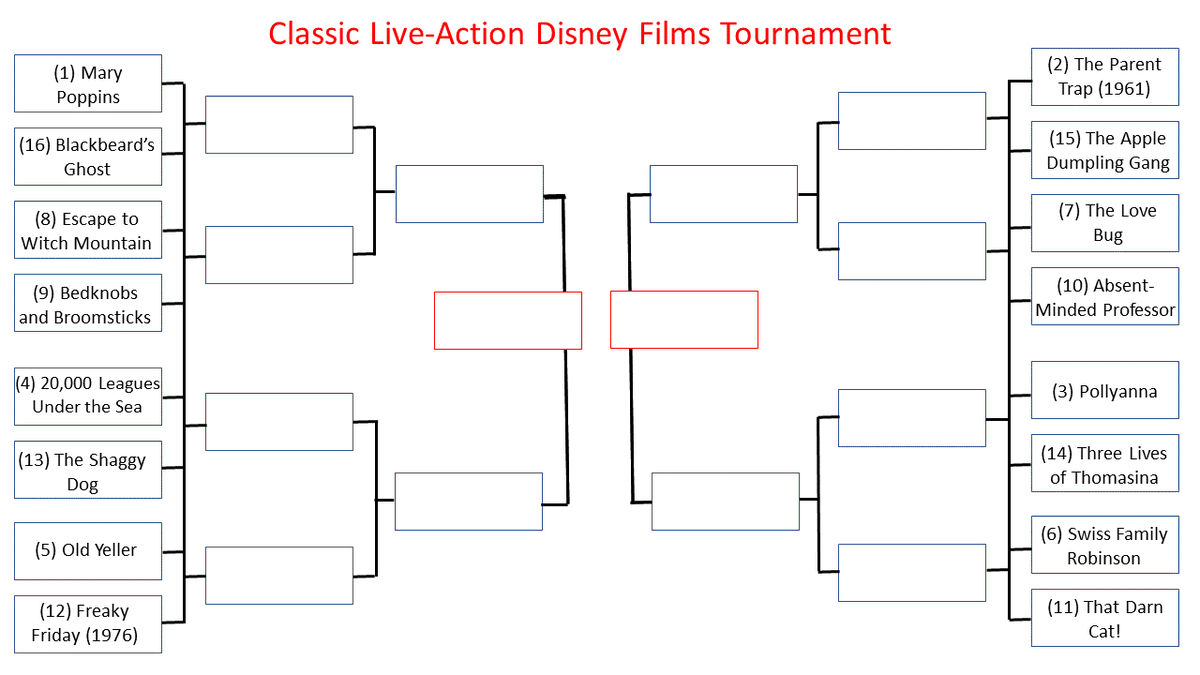 Classic Live-Action Disney Films Tournament

(1) Mary Poppins

(16) Blackbeard's Ghost

(8) Escape to Witch Mountain

(9) Bedknobs and Broomsticks

(4) 20,000 Leagues Under the Sea

(13) The Shaggy Dog

(5) Old Yeller

(12) Freaky Friday (1976)

(2) The Parent Trap (1961)

(15) The Apple Dumpling Gang

(7) The Love Bug

(10) Absent-Minded Professor

(3) Pollyanna

(14) Three Lives of Thomasina

(6) Swiss Family Robinson

(11) That Darn Cat!